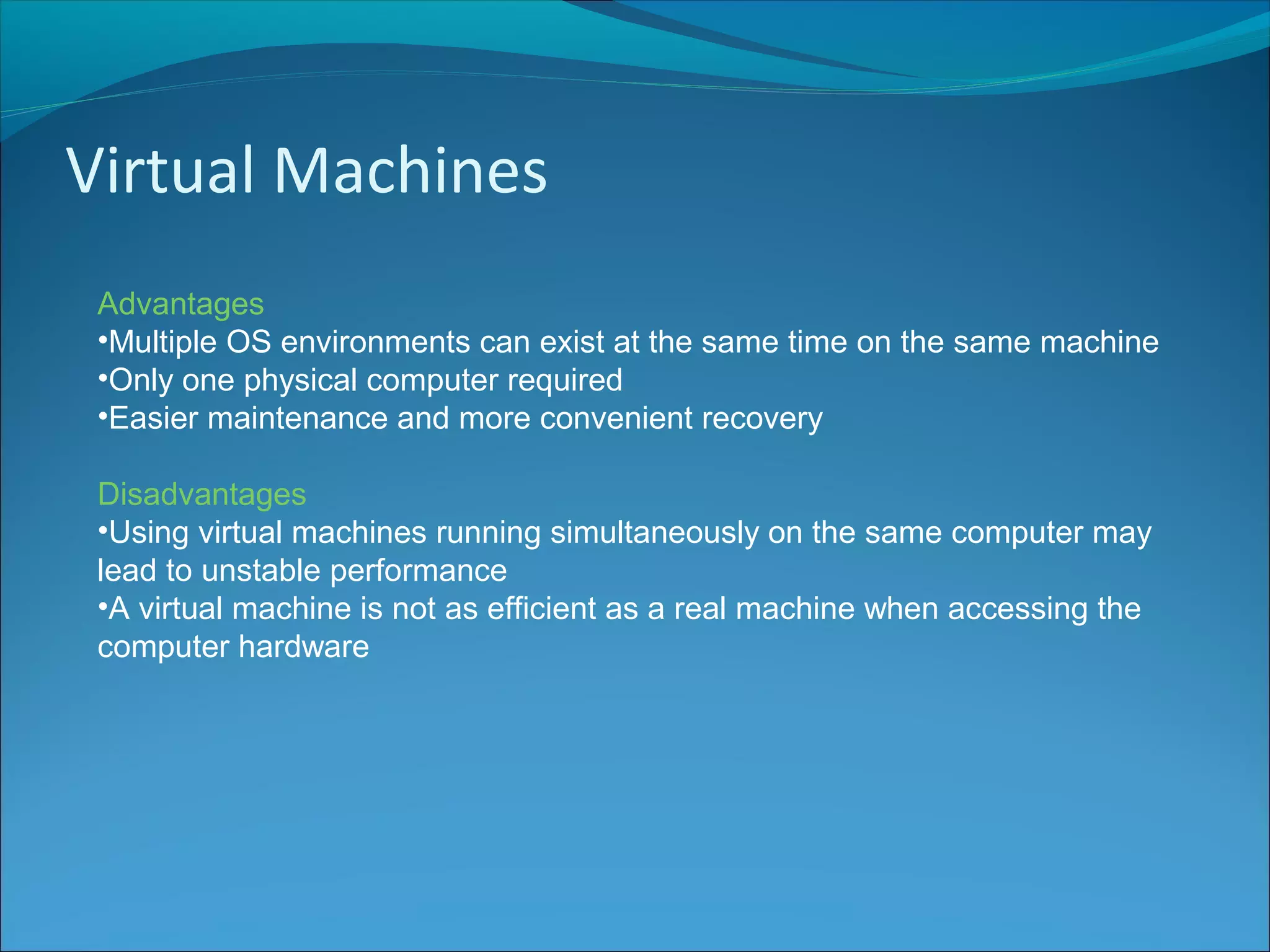 Virtual Machines

Advantages
•Multiple OS environments can exist at the same time on the same machine
•Only one physical computer required
•Easier maintenance and more convenient recovery

Disadvantages
•Using virtual machines running simultaneously on the same computer may lead to unstable performance
•A virtual machine is not as efficient as a real machine when accessing the computer hardware